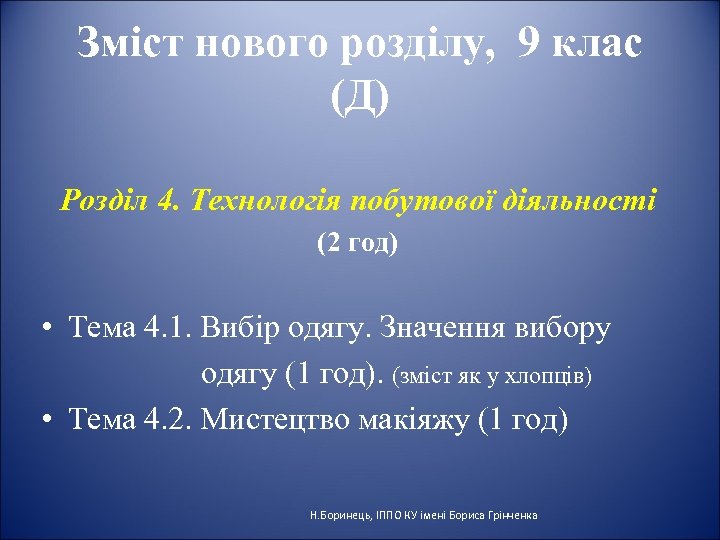 Зміст нового розділу, 9 клас (Д)

Розділ 4. Технологія побутової діяльності
(2 год)

• Тема 4.1. Вибір одягу. Значення вибору одягу (1 год). (зміст як у хлопців)
• Тема 4.2. Мистецтво макіяжу (1 год)

Н.Боринець, ІППО КУ імені Бориса Грінченка